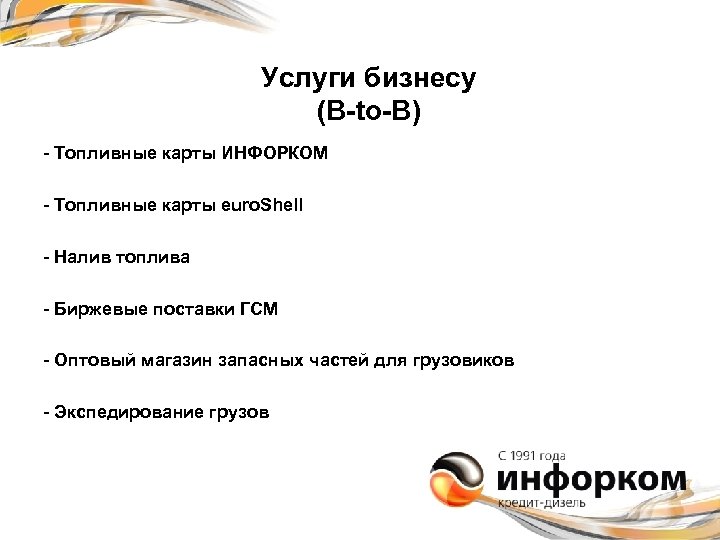 Услуги бизнесу
(B-to-B)

- Топливные карты ИНФОРКОМ

- Топливные карты euroShell

- Налив топлива

- Биржевые поставки ГСМ

- Оптовый магазин запасных частей для грузовиков

- Экспедирование грузов

С 1991 года
инфорком
кредит-дизель